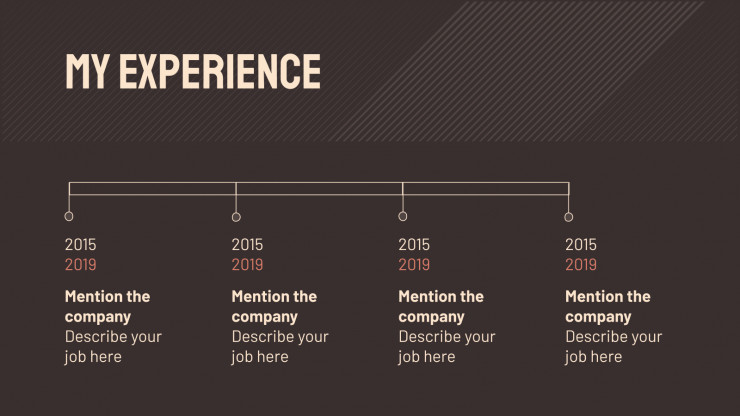 MY EXPERIENCE

2015
2019
Mention the company
Describe your job here

2015
2019
Mention the company
Describe your job here

2015
2019
Mention the company
Describe your job here

2015
2019
Mention the company
Describe your job here